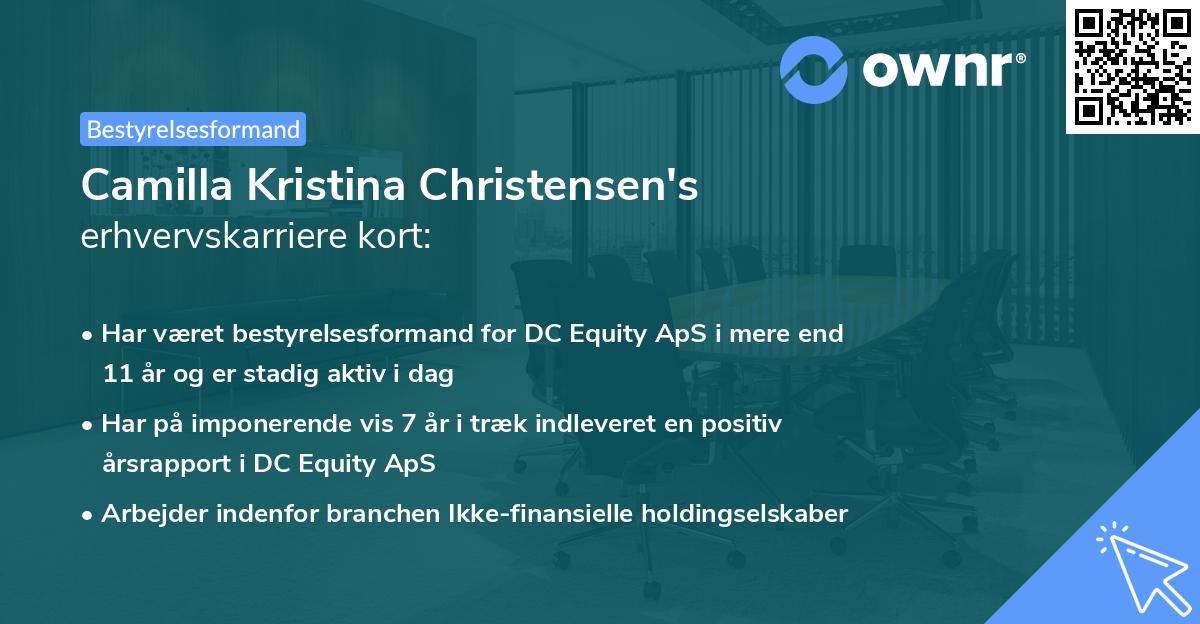 ownr®

Bestyrelsesformand

Camilla Kristina Christensen's erhvervskarriere kort:

• Har været bestyrelsesformand for DC Equity ApS i mere end 11 år og er stadig aktiv i dag

• Har på imponerende vis 7 år i træk indleveret en positiv årsrapport i DC Equity ApS

• Arbejder indenfor branchen Ikke-finansielle holdingselskaber